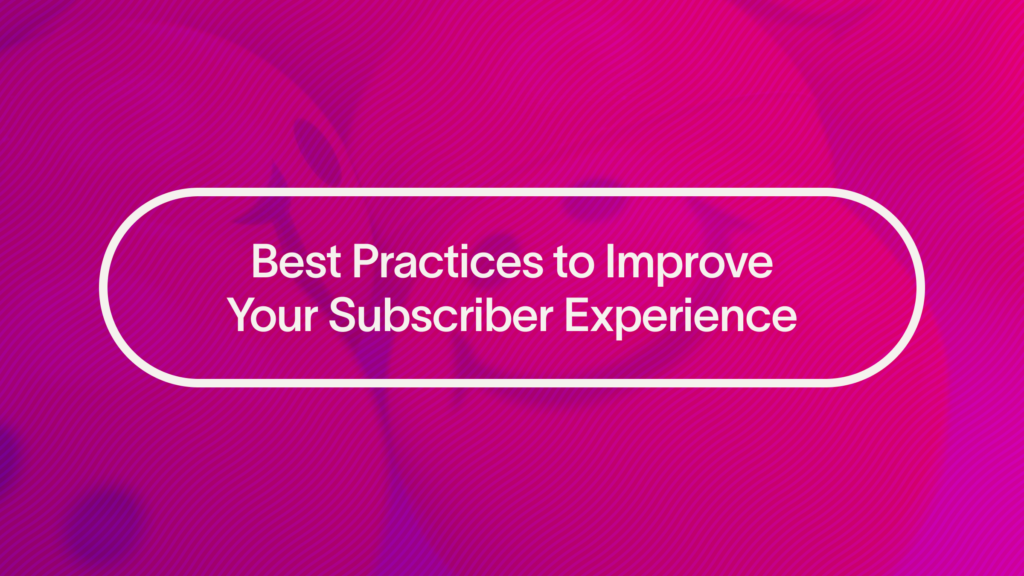 Best Practices to Improve Your Subscriber Experience